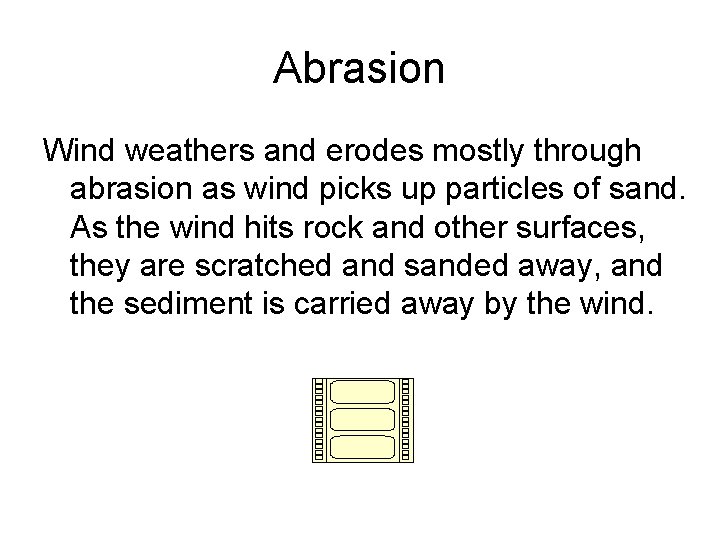 Abrasion

Wind weathers and erodes mostly through abrasion as wind picks up particles of sand. As the wind hits rock and other surfaces, they are scratched and sanded away, and the sediment is carried away by the wind.